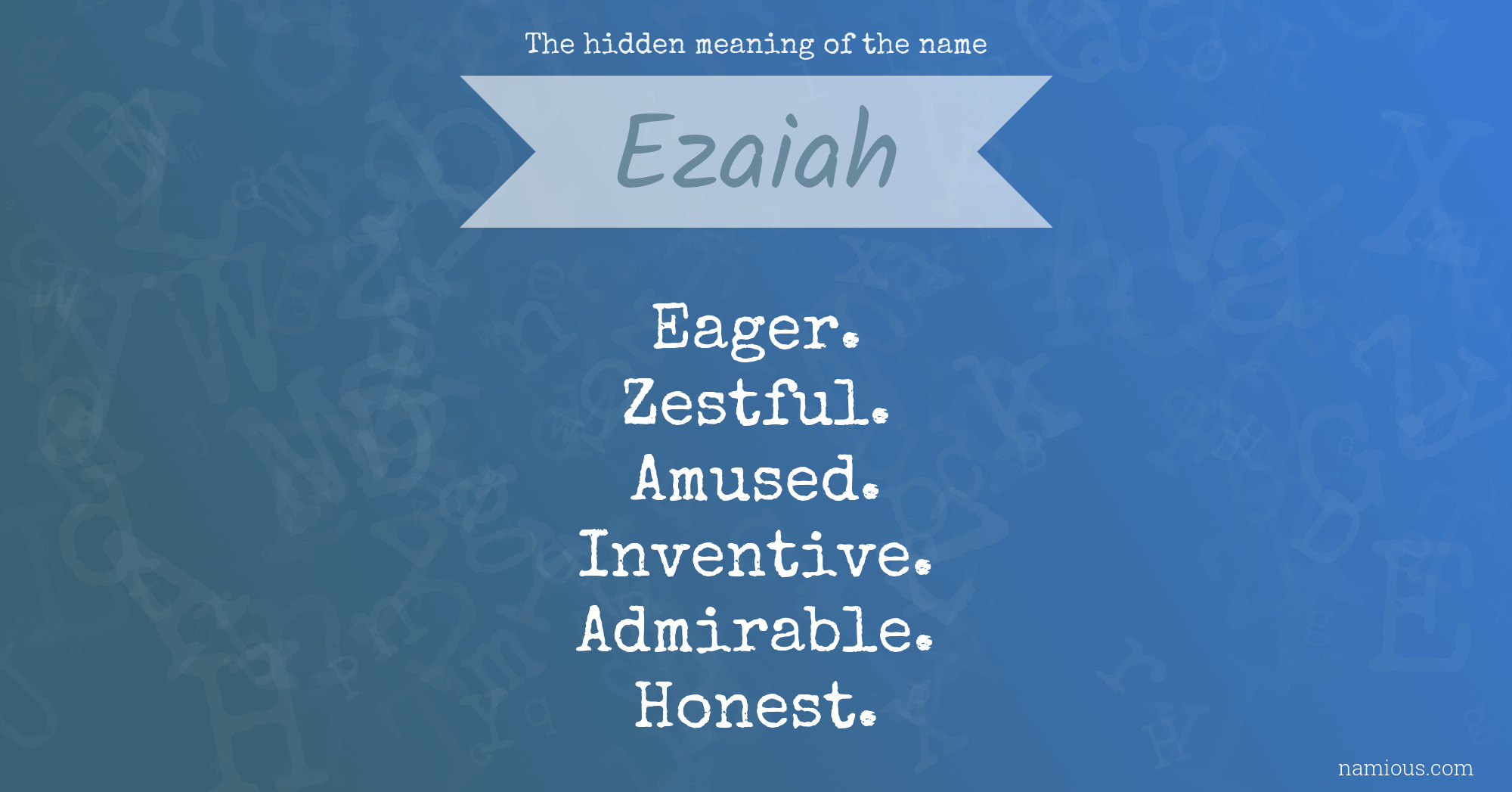 The hidden meaning of the name

Ezaiah

Eager.
Zestful.
Amused.
Inventive.
Admirable.
Honest.

namious.com